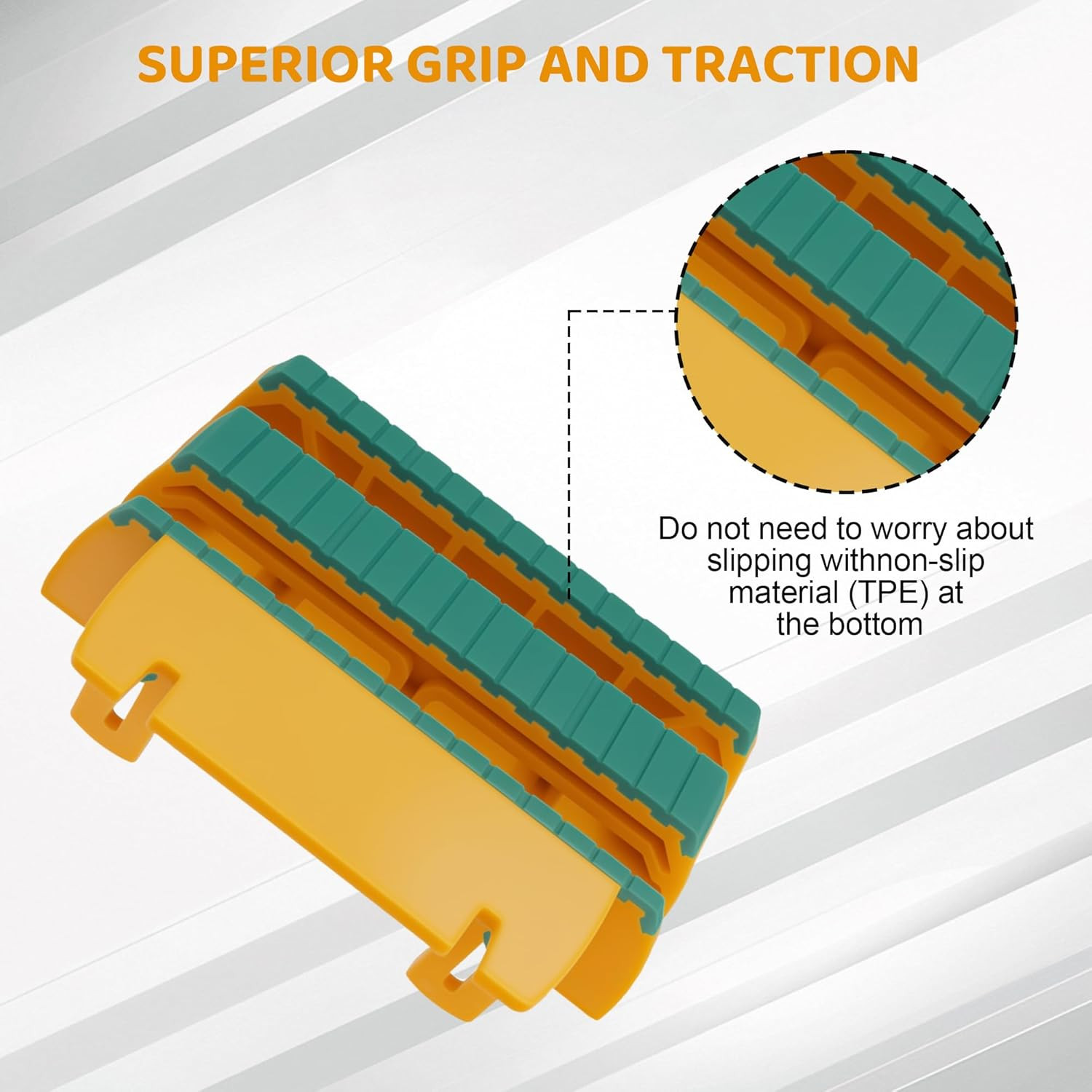 SUPERIOR GRIP AND TRACTION

Do not need to worry about slipping withnon-slip material (TPE) at the bottom